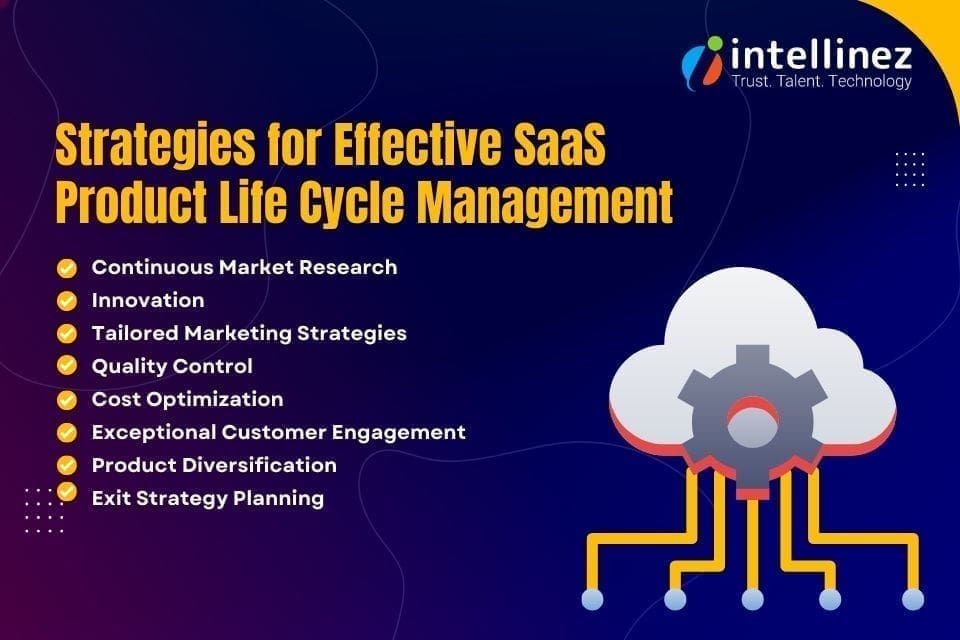 intellinez
Trust. Talent. Technology

Strategies for Effective SaaS Product Life Cycle Management

Continuous Market Research
Innovation
Tailored Marketing Strategies
Quality Control
Cost Optimization
Exceptional Customer Engagement
Product Diversification
Exit Strategy Planning